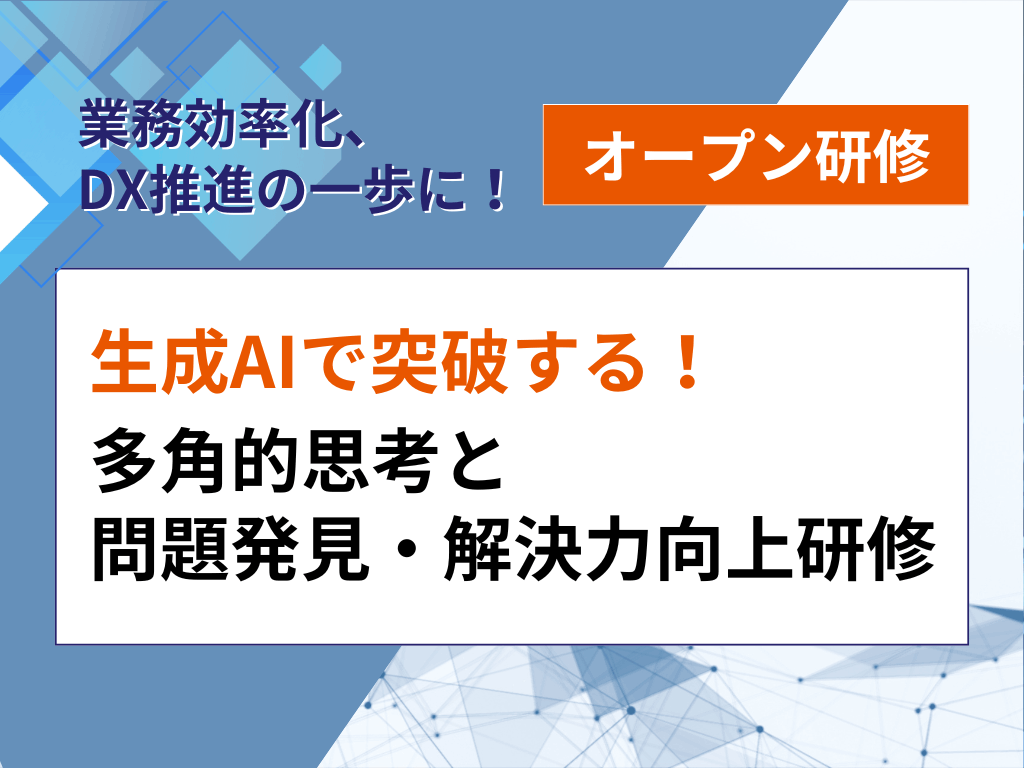 業務効率化、
DX推進の一歩に！

オープン研修

生成AIで突破する！
多角的思考と
問題発見・解決力向上研修